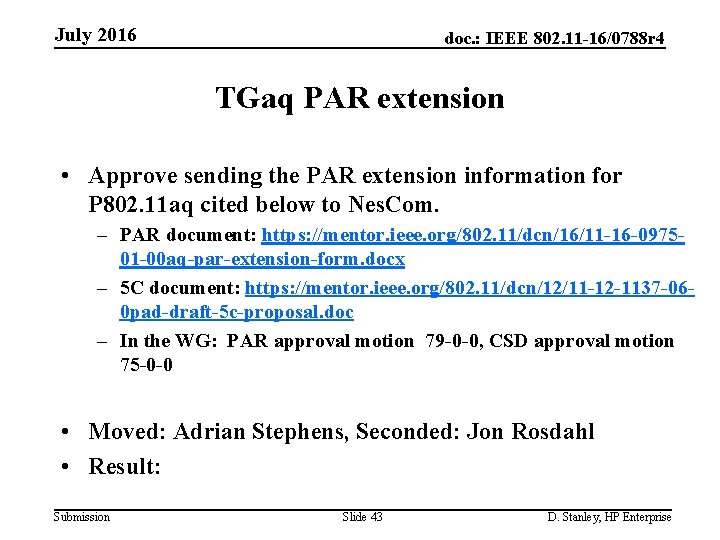 July 2016

doc.: IEEE 802.11-16/0788r4

TGaq PAR extension

• Approve sending the PAR extension information for P802.11aq cited below to NesCom.

– PAR document: https://mentor.ieee.org/802.11/dcn/16/11-16-0975-01-00aq-par-extension-form.docx

– 5C document: https://mentor.ieee.org/802.11/dcn/12/11-12-1137-06-0pad-draft-5c-proposal.doc

– In the WG: PAR approval motion 79-0-0, CSD approval motion 75-0-0

• Moved: Adrian Stephens, Seconded: Jon Rosdahl

• Result:

Submission

Slide 43

D. Stanley, HP Enterprise